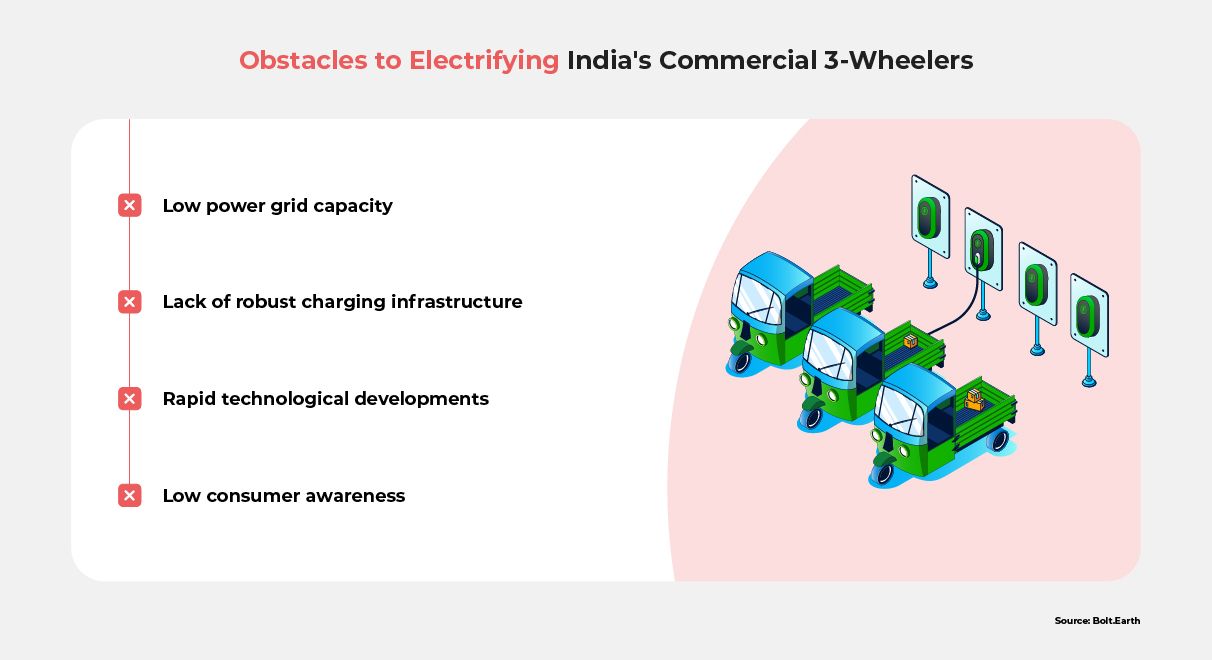 Obstacles to Electrifying India's Commercial 3-Wheelers

Low power grid capacity

Lack of robust charging infrastructure

Rapid technological developments

Low consumer awareness

Source: Bolt.Earth